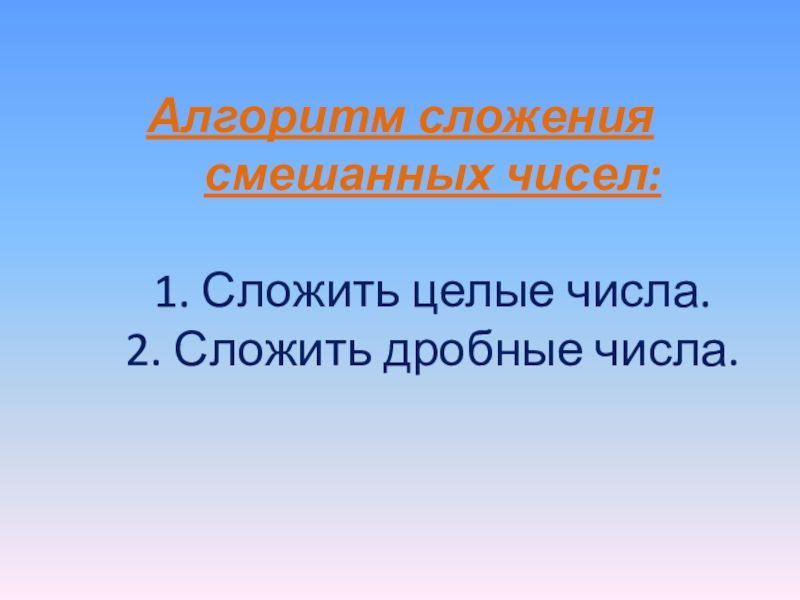 Алгоритм сложения смешанных чисел:

1. Сложить целые числа.
2. Сложить дробные числа.